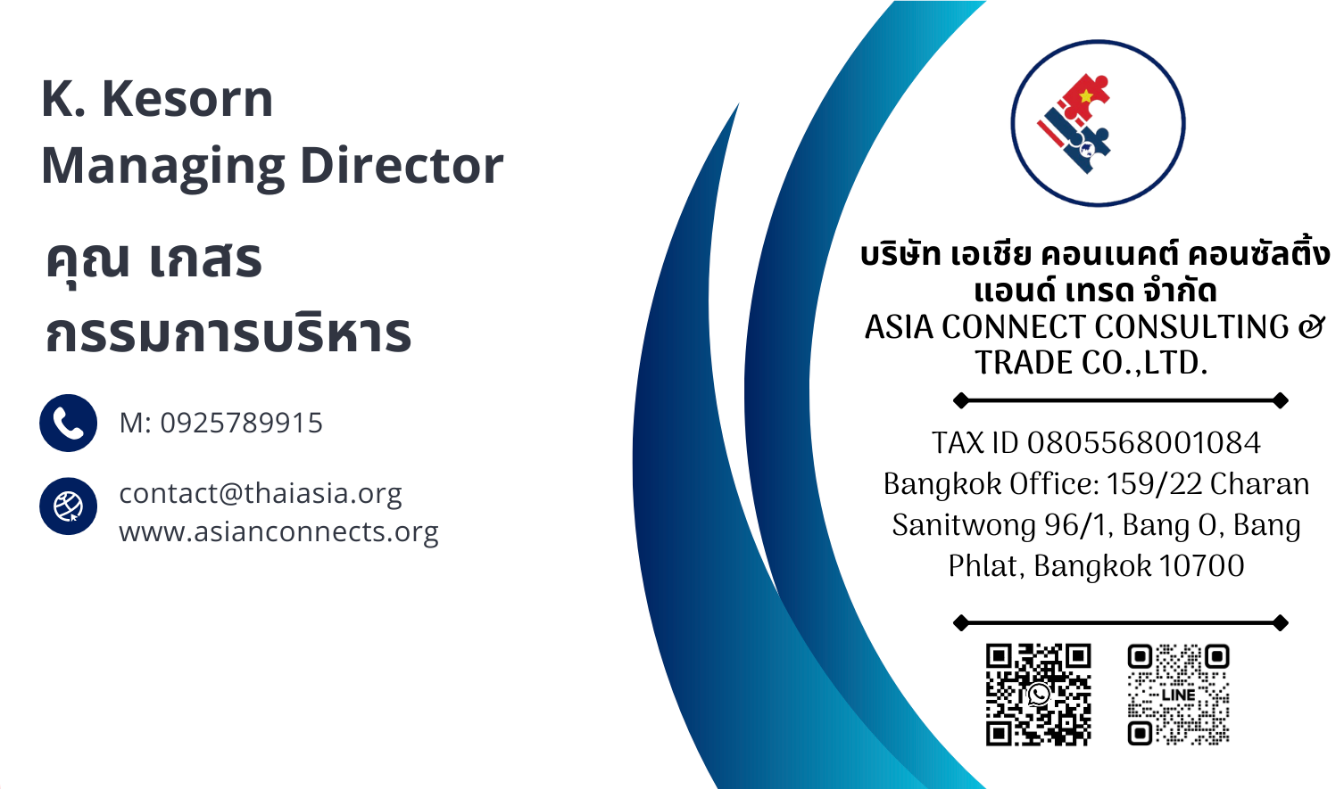 K. Kesorn
Managing Director

คุณ เกสร
กรรมการบริหาร

M: 0925789915

contact@thaiasia.org
www.asianconnects.org

บริษัท เอเชีย คอนเนคต์ คอนซัลติ้ง แอนด์ เทรด จำกัด
ASIA CONNECT CONSULTING & TRADE CO.,LTD.

TAX ID 0805568001084
Bangkok Office: 159/22 Charan Sanitwong 96/1, Bang O, Bang Phlat, Bangkok 10700

LINE